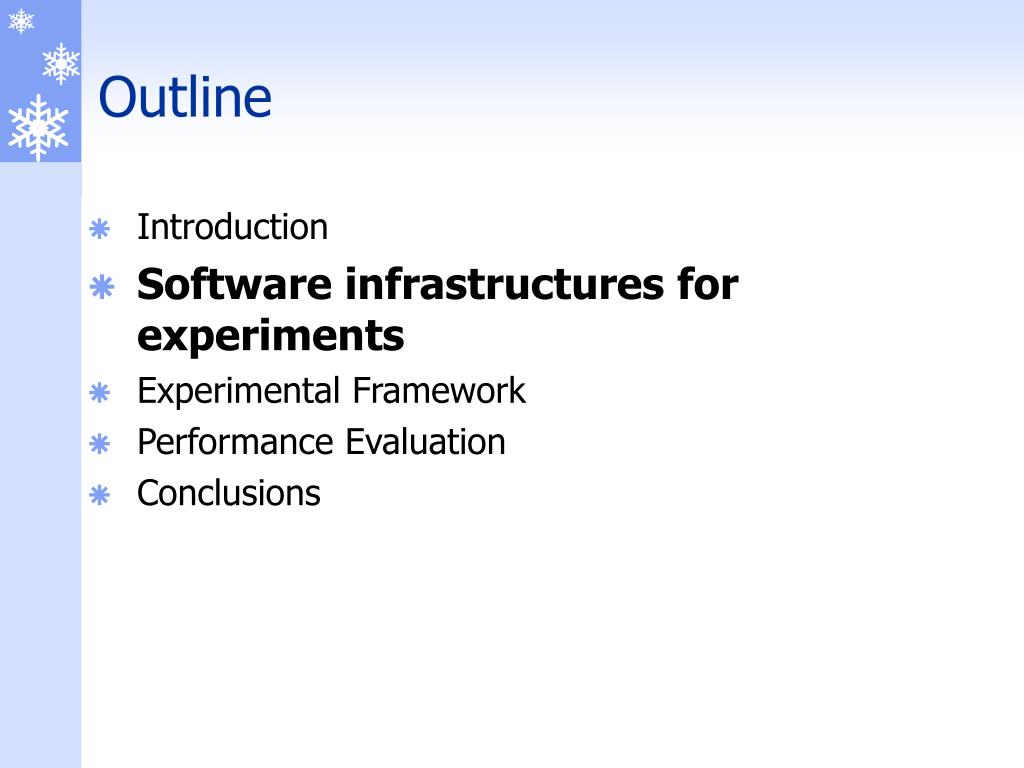 Outline

Introduction

Software infrastructures for experiments

Experimental Framework

Performance Evaluation

Conclusions